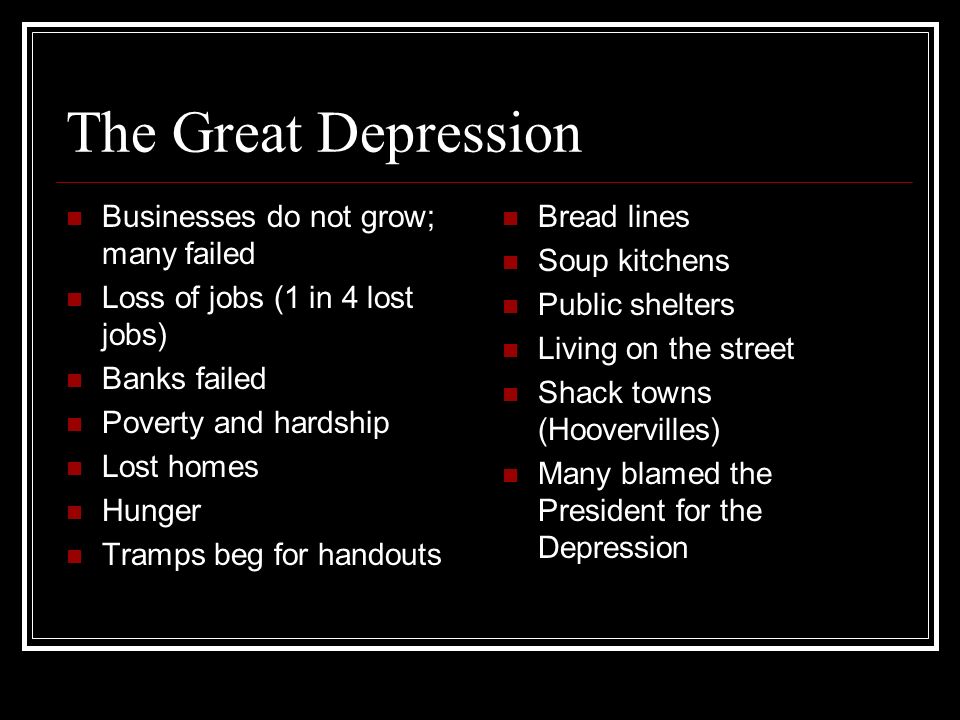 The Great Depression

- Businesses do not grow; many failed
- Loss of jobs (1 in 4 lost jobs)
- Banks failed
- Poverty and hardship
- Lost homes
- Hunger
- Tramps beg for handouts

- Bread lines
- Soup kitchens
- Public shelters
- Living on the street
- Shack towns (Hoovervilles)
- Many blamed the President for the Depression